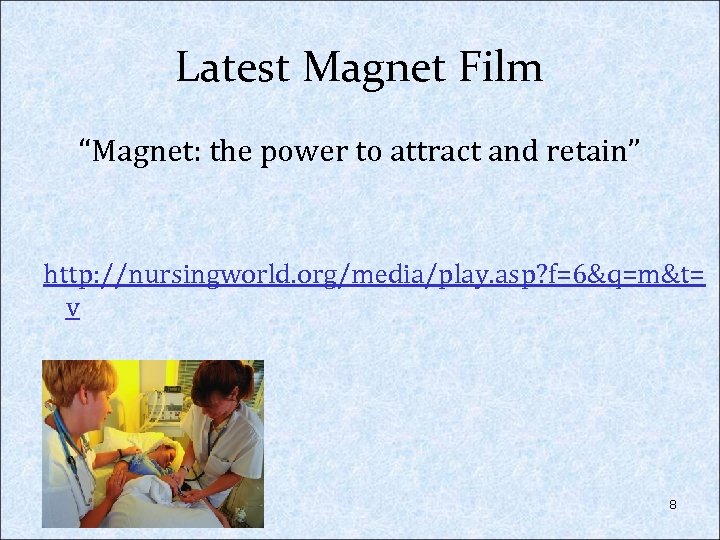 Latest Magnet Film

“Magnet: the power to attract and retain”

http://nursingworld.org/media/play.asp?f=6&q=m&t=v

8